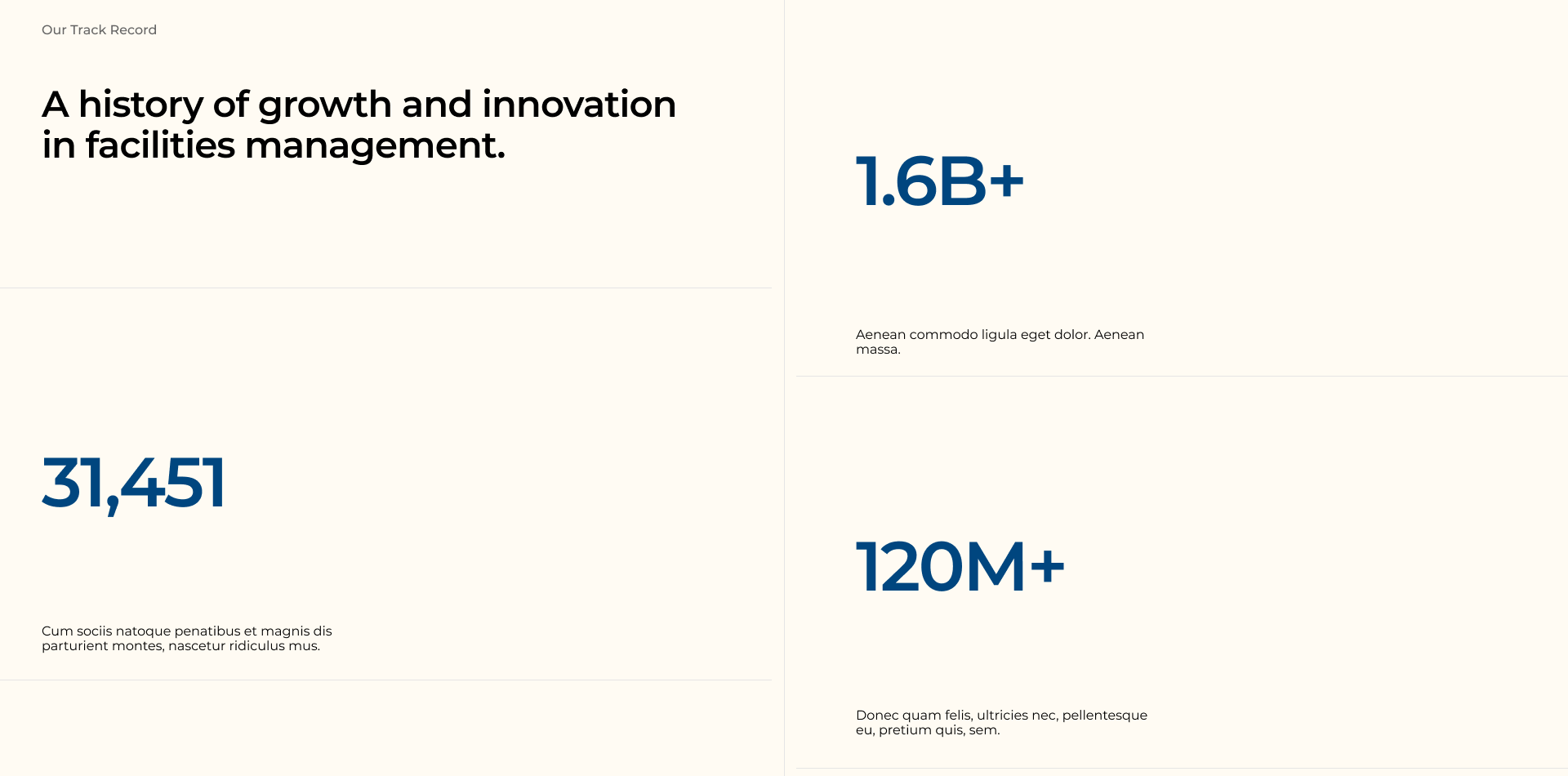 Our Track Record

A history of growth and innovation in facilities management.

31,451

Cum sociis natoque penatibus et magnis dis parturient montes, nascetur ridiculus mus.

1.6B+

Aenean commodo ligula eget dolor. Aenean massa.

120M+

Donec quam felis, ultricies nec, pellentesque eu, pretium quis, sem.